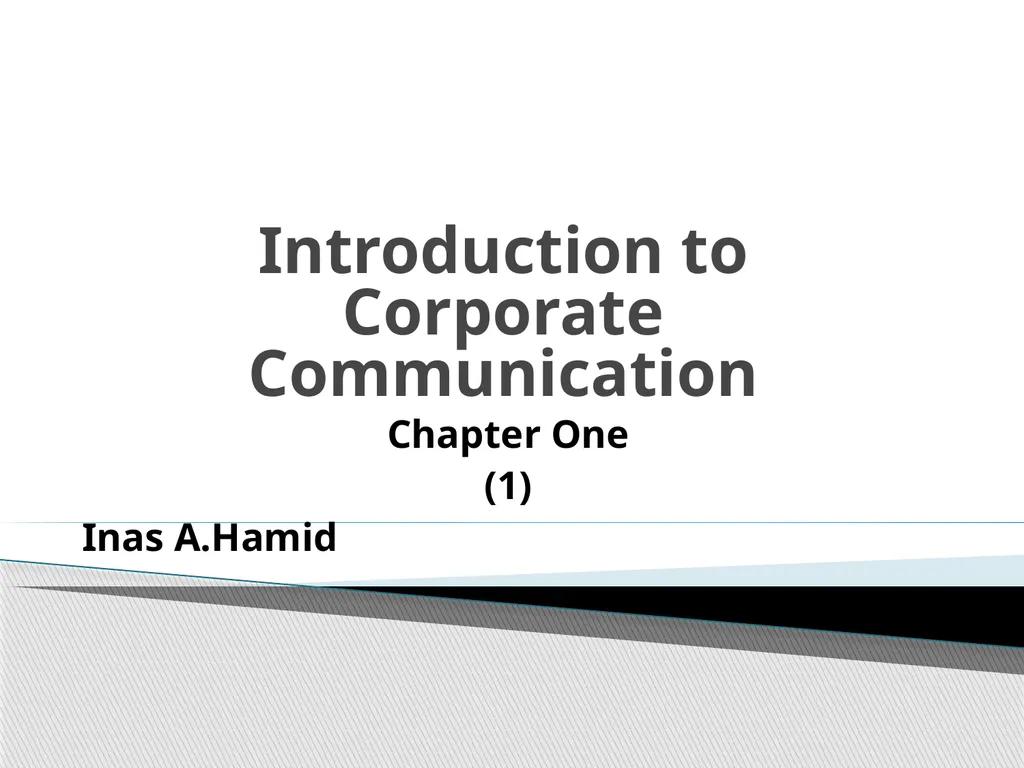 Introduction to Corporate Communication

Chapter One

(1)

Inas A.Hamid